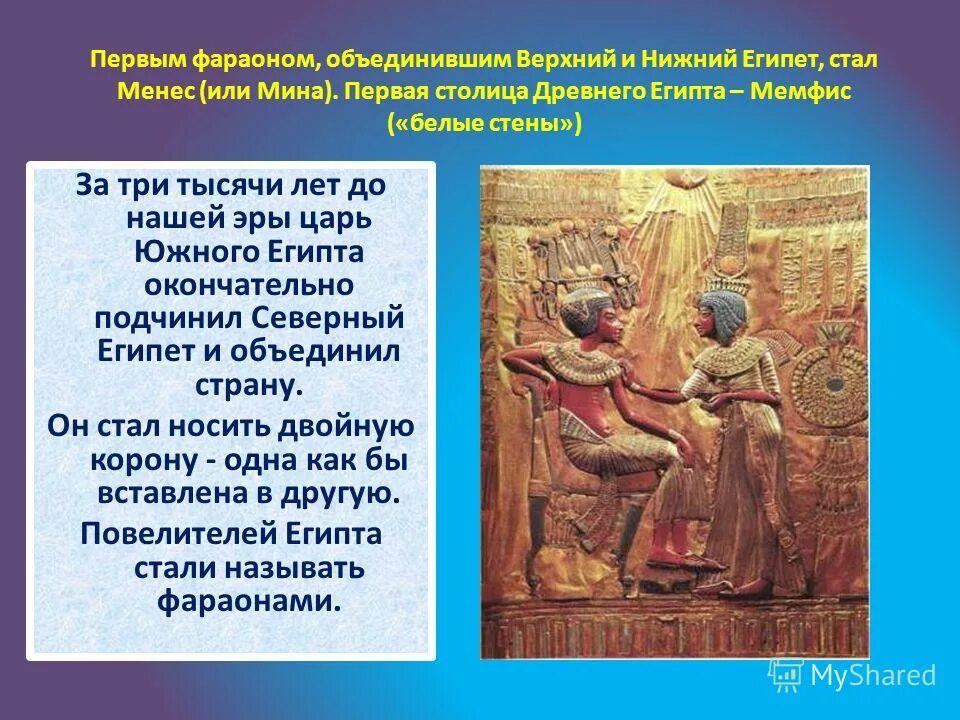 Первым фараоном, объединившим Верхний и Нижний Египет, стал Менес (или Мина). Первая столица Древнего Египта – Мемфис («белые стены»)

За три тысячи лет до нашей эры царь Южного Египта окончательно подчинил Северный Египет и объединил страну.

Он стал носить двойную корону - одна как бы вставлена в другую.

Повелителей Египта стали называть фараонами.

MyShared